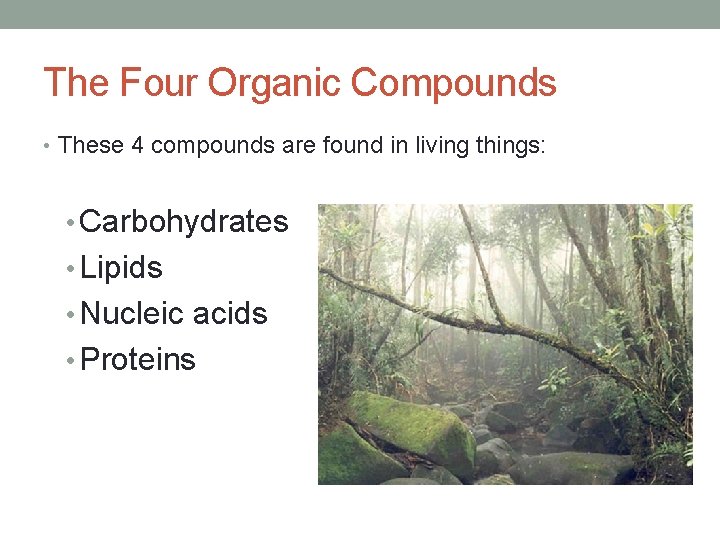 The Four Organic Compounds

• These 4 compounds are found in living things:

• Carbohydrates
• Lipids
• Nucleic acids
• Proteins